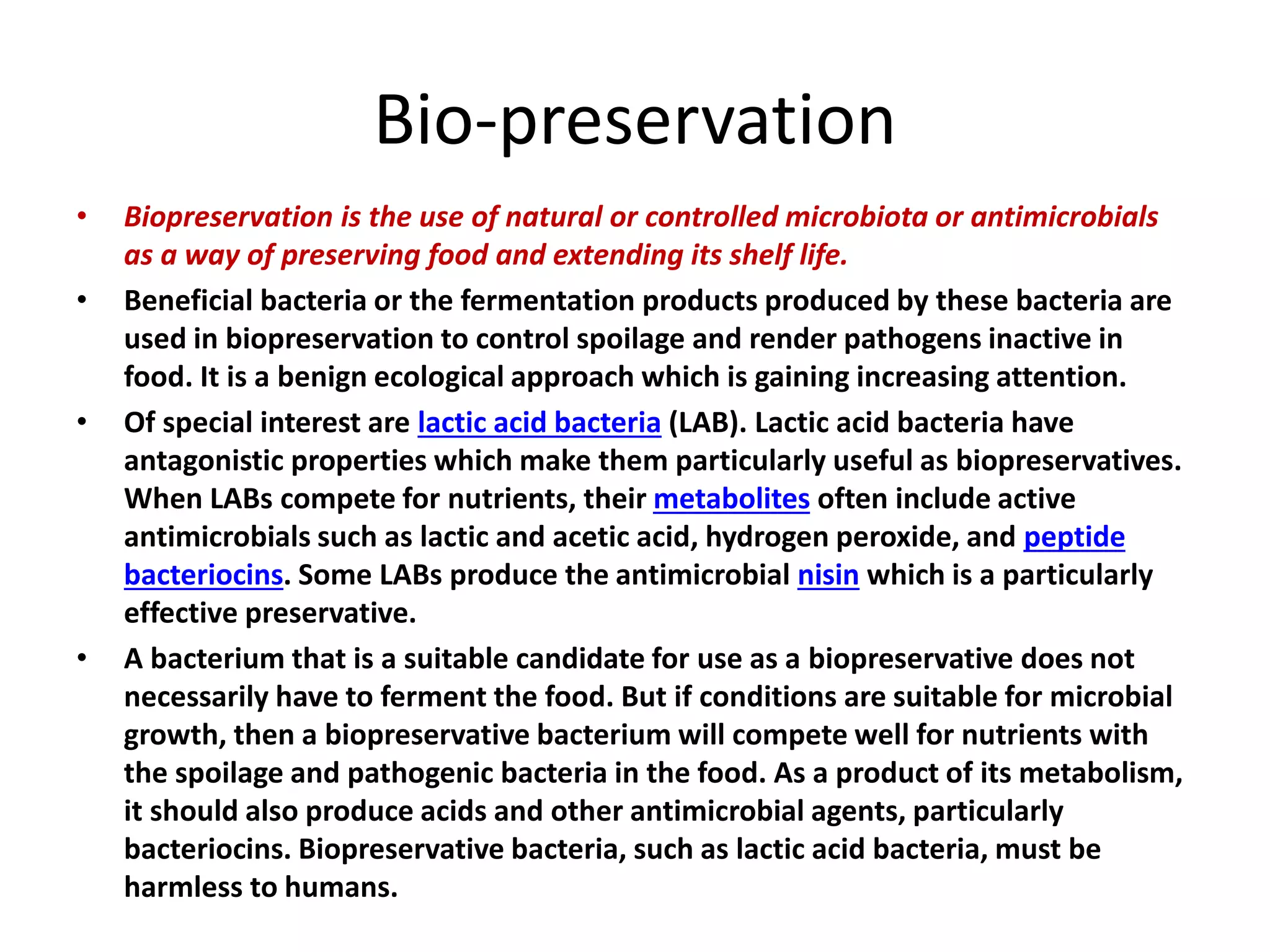 Bio-preservation

• Biopreservation is the use of natural or controlled microbiota or antimicrobials as a way of preserving food and extending its shelf life.

• Beneficial bacteria or the fermentation products produced by these bacteria are used in biopreservation to control spoilage and render pathogens inactive in food. It is a benign ecological approach which is gaining increasing attention.

• Of special interest are lactic acid bacteria (LAB). Lactic acid bacteria have antagonistic properties which make them particularly useful as biopreservatives. When LABs compete for nutrients, their metabolites often include active antimicrobials such as lactic and acetic acid, hydrogen peroxide, and peptide bacteriocins. Some LABs produce the antimicrobial nisin which is a particularly effective preservative.

• A bacterium that is a suitable candidate for use as a biopreservative does not necessarily have to ferment the food. But if conditions are suitable for microbial growth, then a biopreservative bacterium will compete well for nutrients with the spoilage and pathogenic bacteria in the food. As a product of its metabolism, it should also produce acids and other antimicrobial agents, particularly bacteriocins. Biopreservative bacteria, such as lactic acid bacteria, must be harmless to humans.